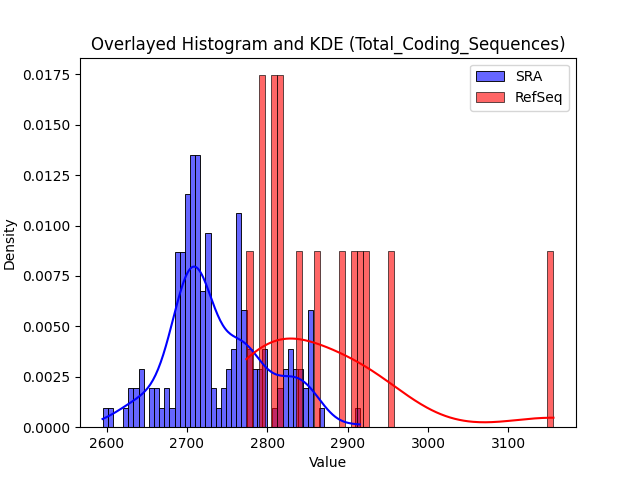 Overlayed Histogram and KDE (Total_Coding_Sequences)

SRA
RefSeq

Density

0.0175
0.0150
0.0125
0.0100
0.0075
0.0050
0.0025
0.0000

2600
2700
2800
2900
3000
3100

Value